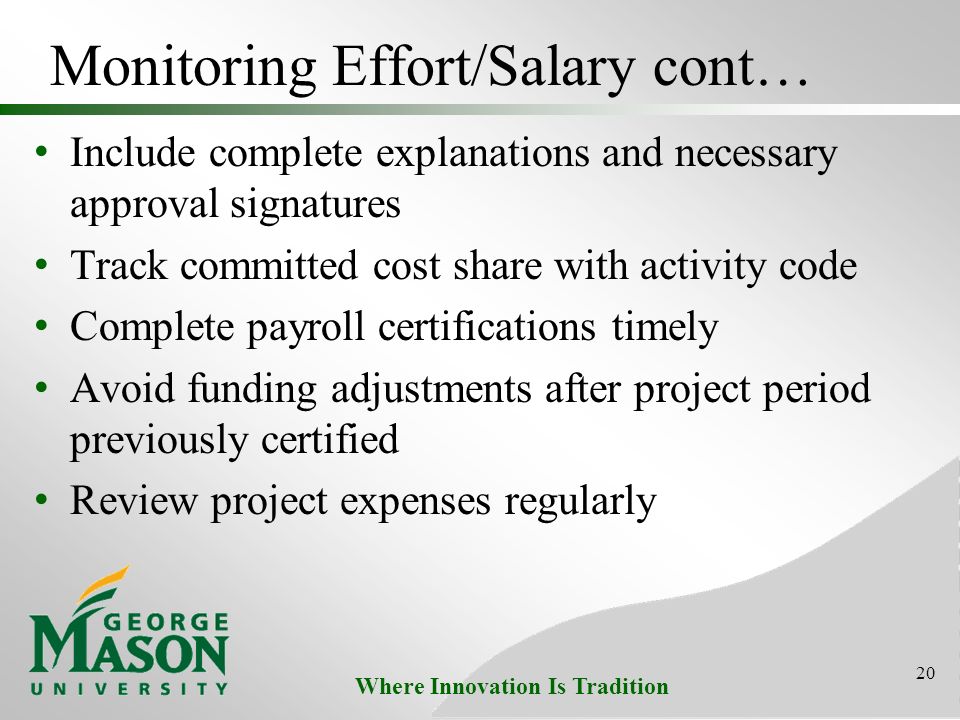 Monitoring Effort/Salary cont…

• Include complete explanations and necessary approval signatures
• Track committed cost share with activity code
• Complete payroll certifications timely
• Avoid funding adjustments after project period previously certified
• Review project expenses regularly

GEORGE MASON UNIVERSITY

Where Innovation Is Tradition

20